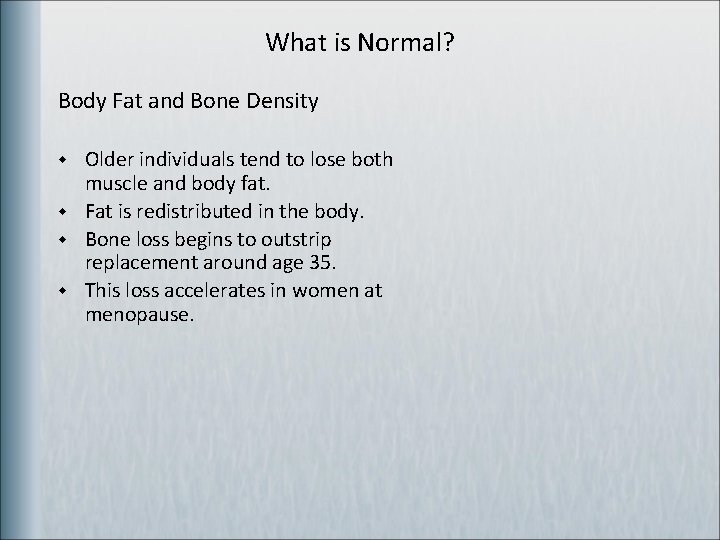 What is Normal?

Body Fat and Bone Density

- Older individuals tend to lose both muscle and body fat.
- Fat is redistributed in the body.
- Bone loss begins to outstrip replacement around age 35.
- This loss accelerates in women at menopause.